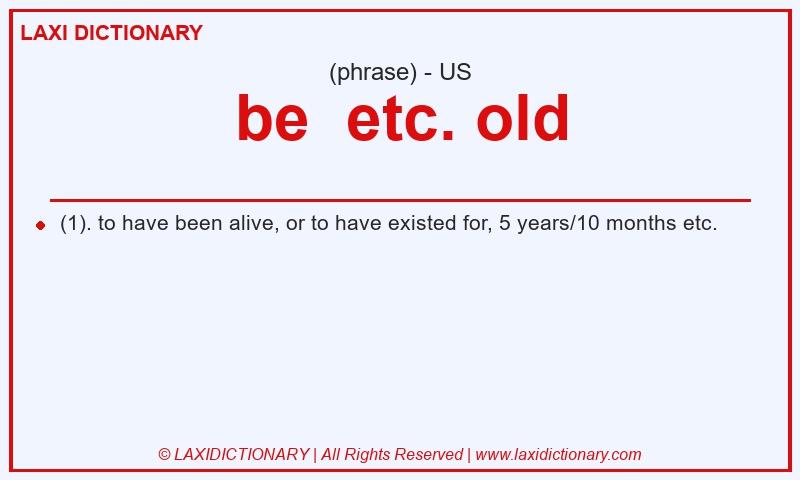 LAXI DICTIONARY

(phrase) - US

be etc. old

(1). to have been alive, or to have existed for, 5 years/10 months etc.

© LAXIDICTIONARY | All Rights Reserved | www.laxidictionary.com